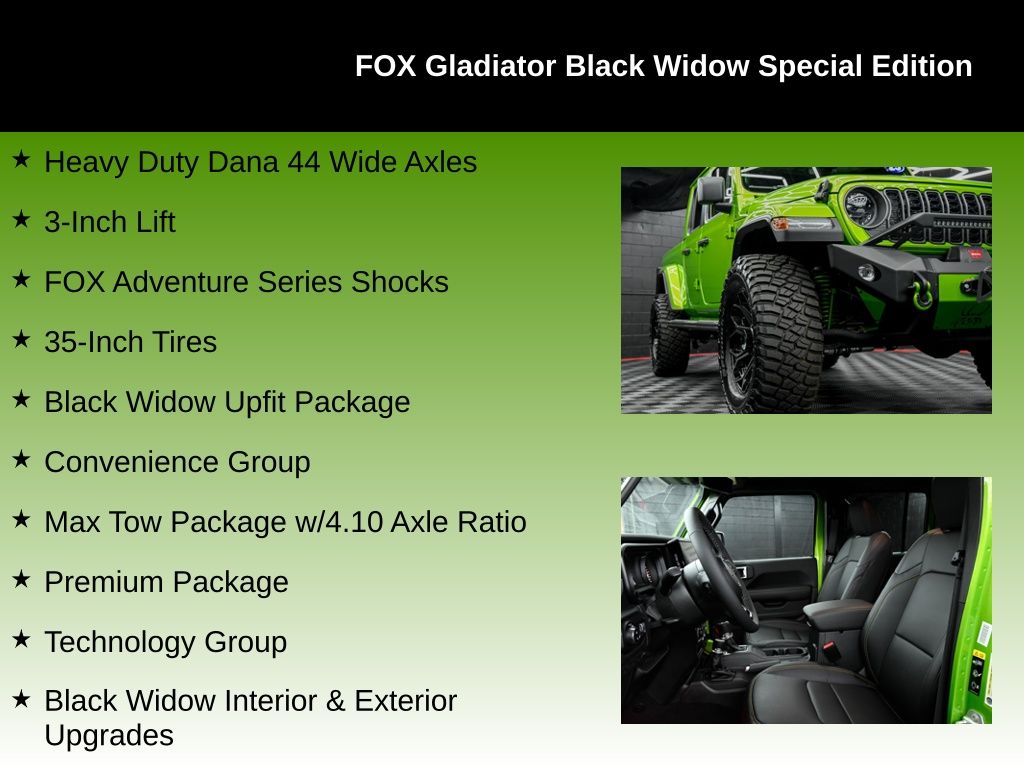 FOX Gladiator Black Widow Special Edition

★ Heavy Duty Dana 44 Wide Axles

★ 3-Inch Lift

★ FOX Adventure Series Shocks

★ 35-Inch Tires

★ Black Widow Upfit Package

★ Convenience Group

★ Max Tow Package w/4.10 Axle Ratio

★ Premium Package

★ Technology Group

★ Black Widow Interior & Exterior Upgrades